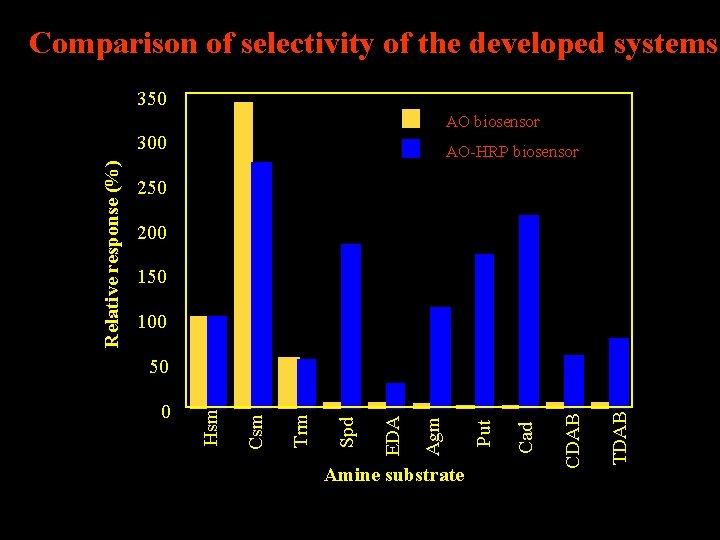 Comparison of selectivity of the developed systems

AO biosensor
AO-HRP biosensor

Relative response (%)

350
300
250
200
150
100
50
0

Hsm
Csm
Trm
Spd
EDA
Agm
Put
Cad
CDAB
TDAB

Amine substrate